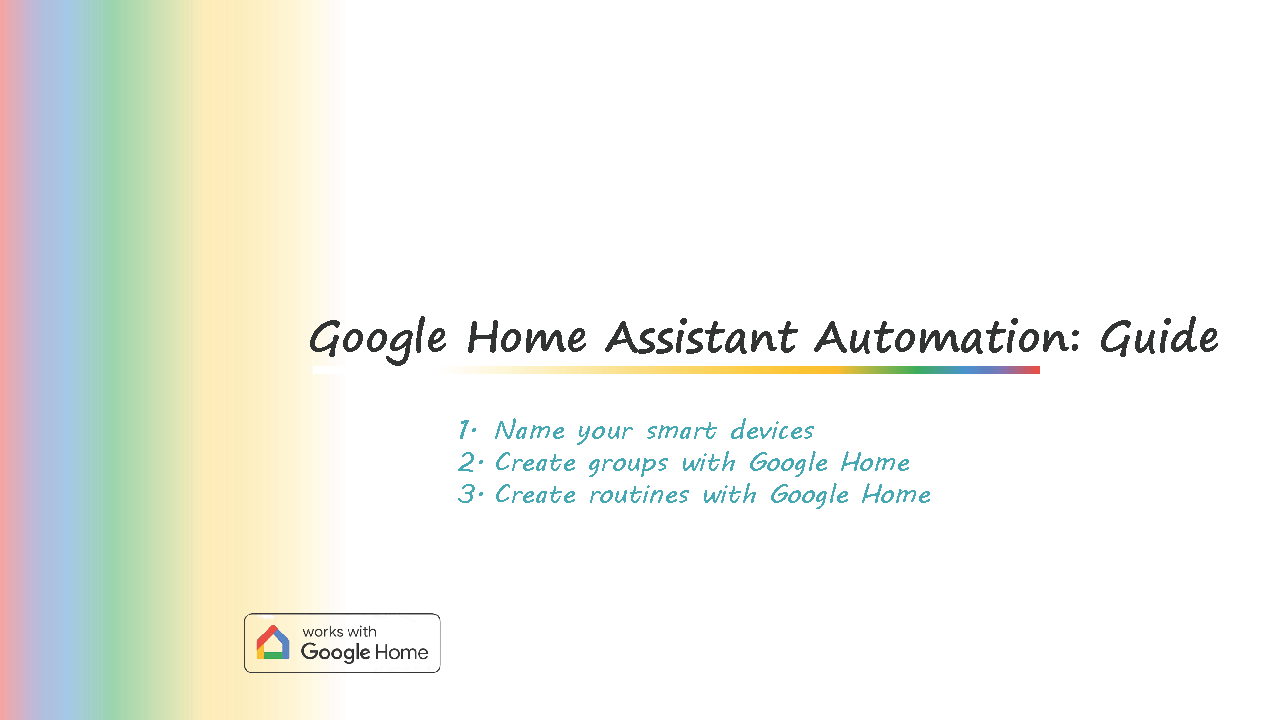 Google Home Assistant Automation: Guide

1. Name your smart devices
2. Create groups with Google Home
3. Create routines with Google Home

works with
Google Home